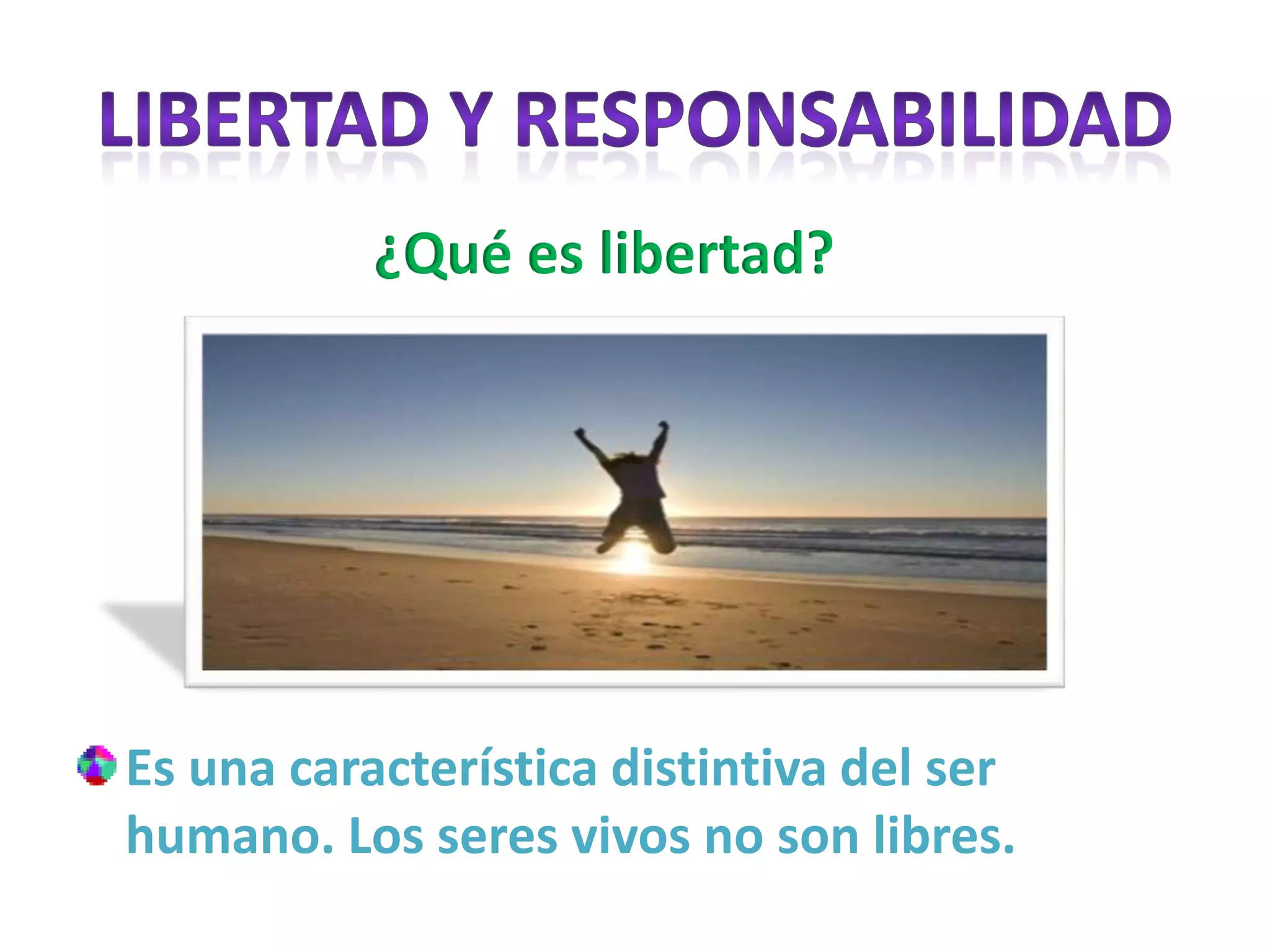 LIBERTAD Y RESPONSABILIDAD

¿Qué es libertad?

Es una característica distintiva del ser humano. Los seres vivos no son libres.